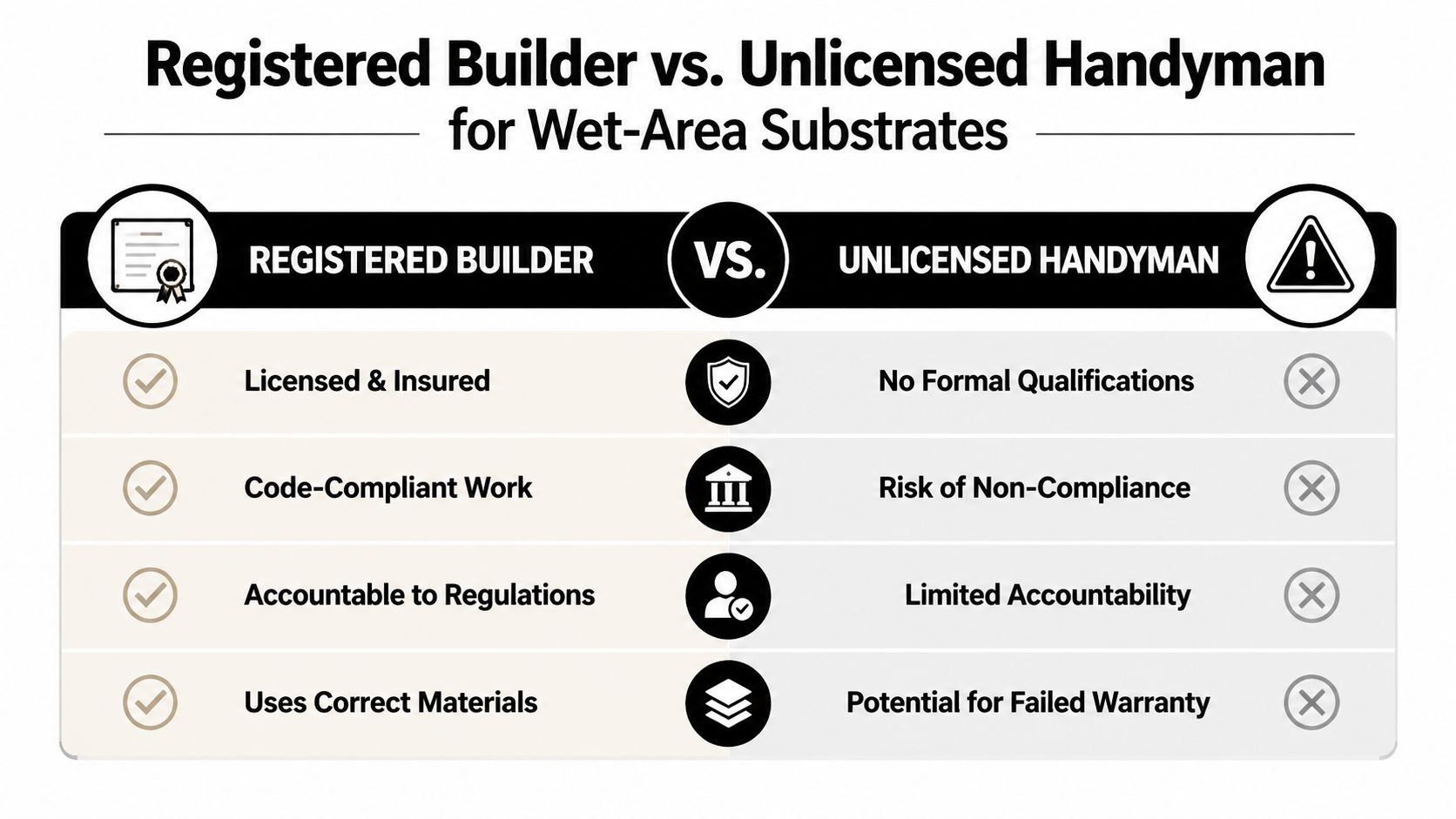 Registered Builder vs. Unlicensed Handyman
for Wet-Area Substrates

| REGISTERED BUILDER | VS. | UNLICENSED HANDYMAN |
|---|---|---|
| Licensed & Insured | | No Formal Qualifications |
| Code-Compliant Work | | Risk of Non-Compliance |
| Accountable to Regulations | | Limited Accountability |
| Uses Correct Materials | | Potential for Failed Warranty |